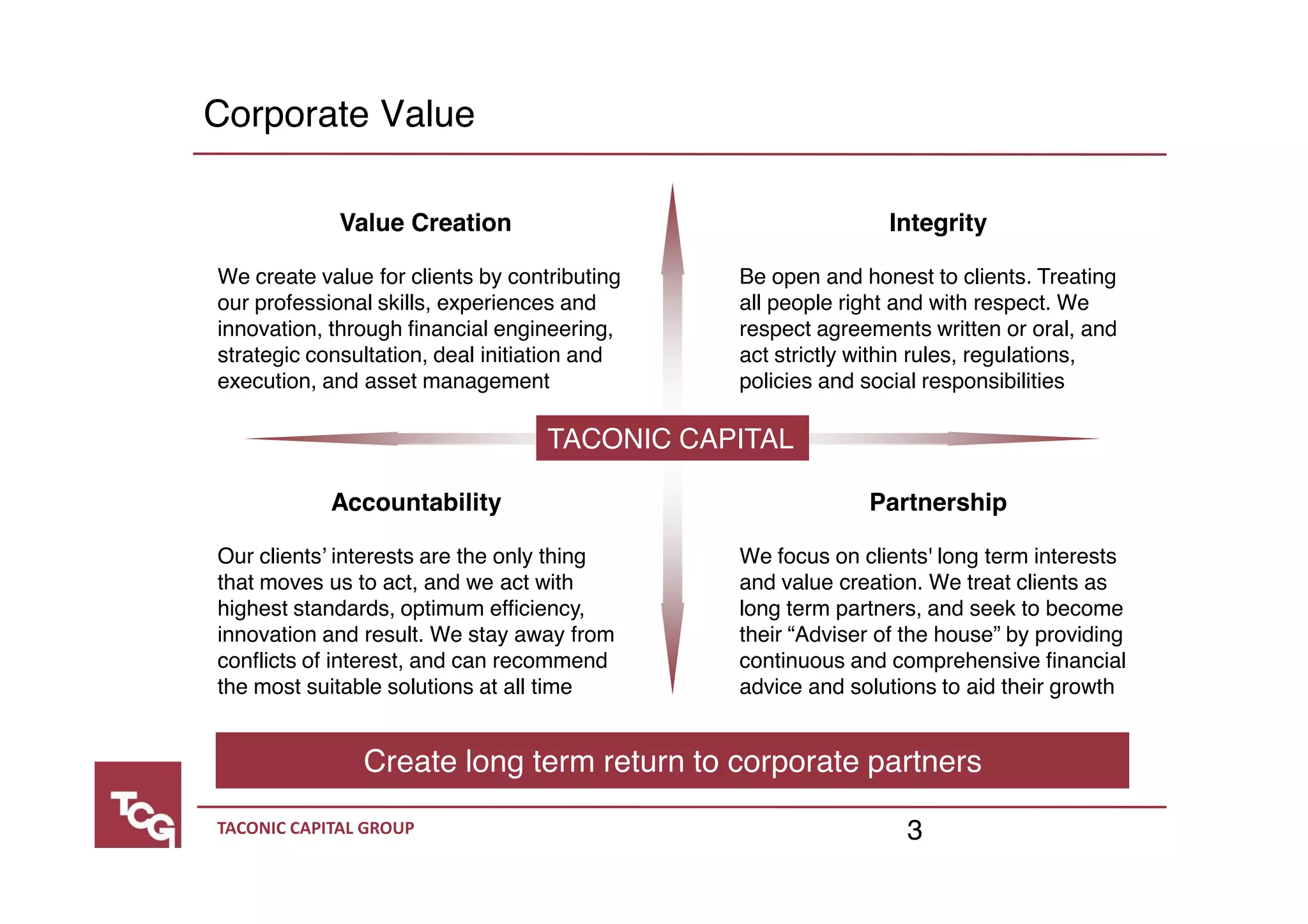 Corporate Value

Value Creation

We create value for clients by contributing our professional skills, experiences and innovation, through financial engineering, strategic consultation, deal initiation and execution, and asset management

Integrity

Be open and honest to clients. Treating all people right and with respect. We respect agreements written or oral, and act strictly within rules, regulations, policies and social responsibilities

TACONIC CAPITAL

Accountability

Our clients' interests are the only thing that moves us to act, and we act with highest standards, optimum efficiency, innovation and result. We stay away from conflicts of interest, and can recommend the most suitable solutions at all time

Partnership

We focus on clients' long term interests and value creation. We treat clients as long term partners, and seek to become their "Adviser of the house" by providing continuous and comprehensive financial advice and solutions to aid their growth

Create long term return to corporate partners

TCG

TACONIC CAPITAL GROUP

3